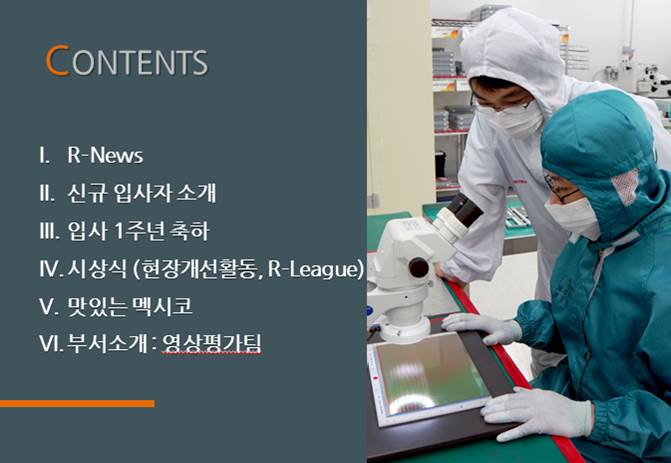 CONTENTS

I. R-News

II. 신규 입사자 소개

III. 입사 1주년 축하

IV. 시상식 (현장개선활동, R-League)

V. 맛있는 멕시코

VI. 부서소개 : 영상평가팀